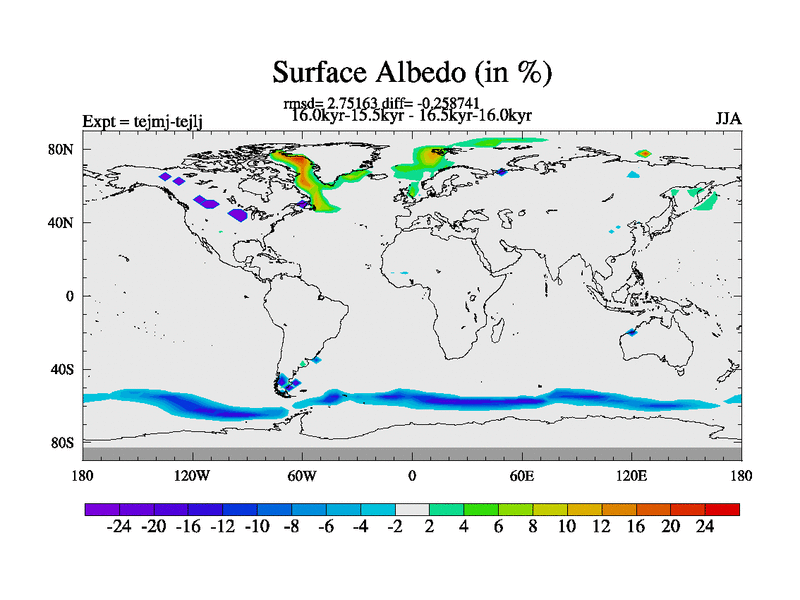 Surface Albedo (in %)

rmsd= 2.75163 diff= -0.258741
16.0kyr-15.5kyr - 16.5kyr-16.0kyr

Expt = tejmj-tejlj

JJA

80N
40N
0
40S
80S

180 120W 60W 0 60E 120E 180

-24 -20 -16 -12 -10 -8 -6 -4 -2 2 4 6 8 10 12 16 20 24